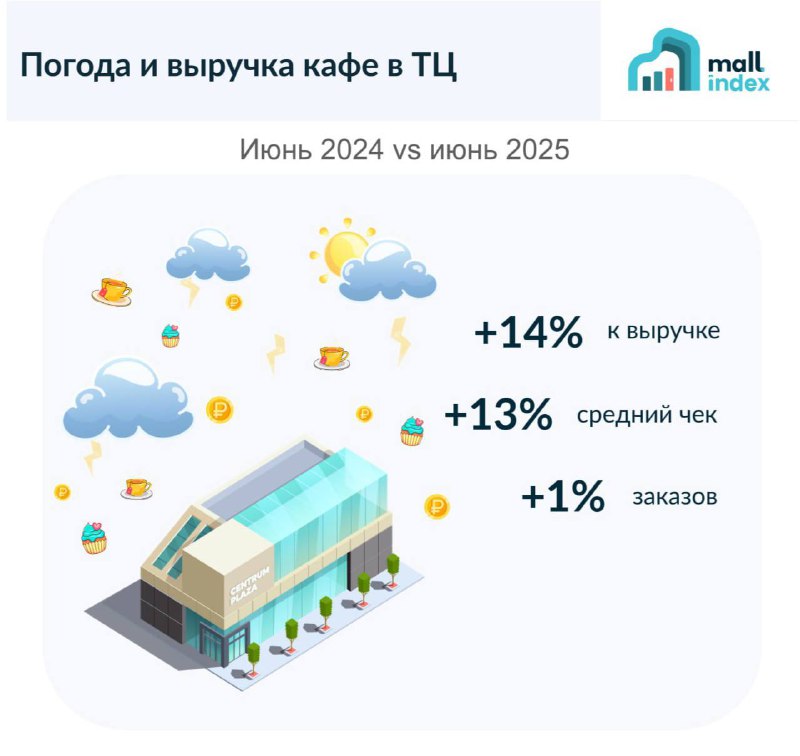 Погода и выручка кафе в ТЦ

mall index

Июнь 2024 vs июнь 2025

+14% к выручке

+13% средний чек

+1% заказов

CENTRUM PLAZA